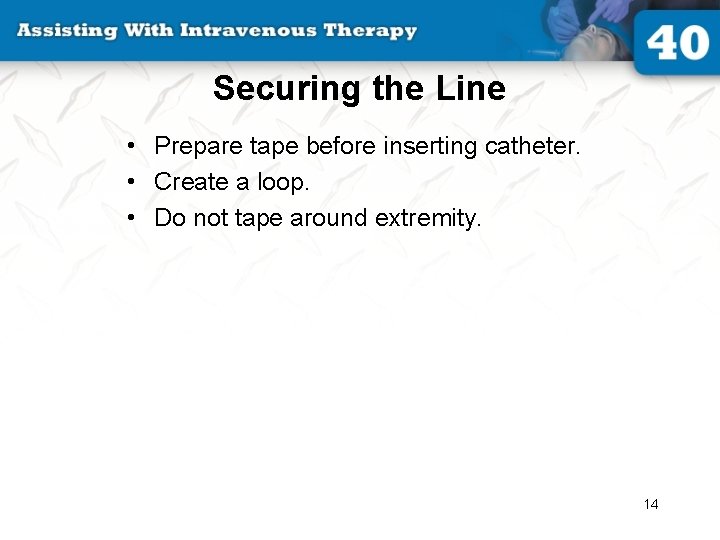 Assisting With Intravenous Therapy

40

Securing the Line

• Prepare tape before inserting catheter.
• Create a loop.
• Do not tape around extremity.

14